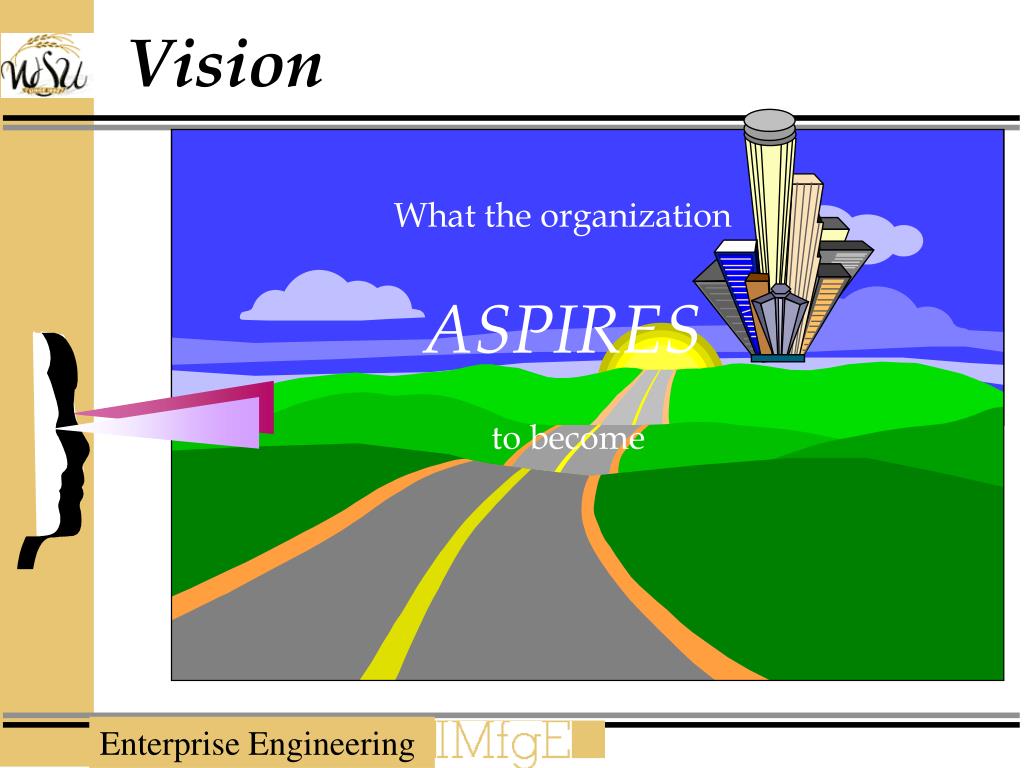 WSU

Vision

What the organization

ASPIRES

to become

Enterprise Engineering IMfgE